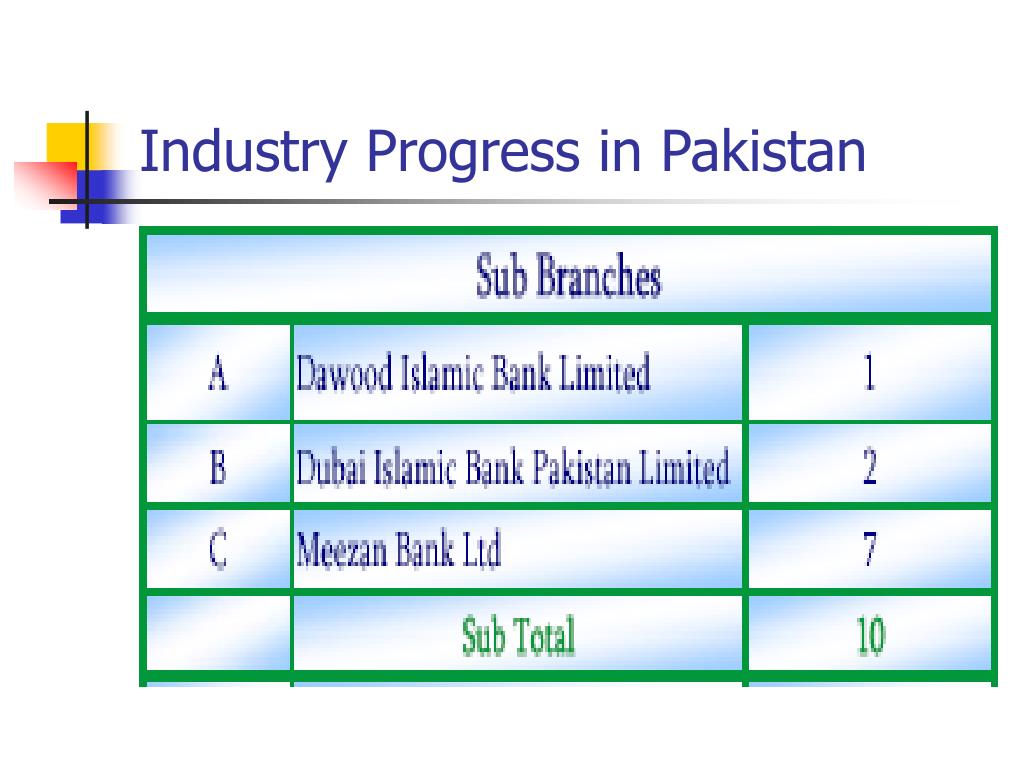 Industry Progress in Pakistan

| Sub Branches | | |
|---|---|---|
| A | Dawood Islamic Bank Limited | 1 |
| B | Dubai Islamic Bank Pakistan Limited | 2 |
| C | Meezan Bank Ltd | 7 |
| | Sub Total | 10 |